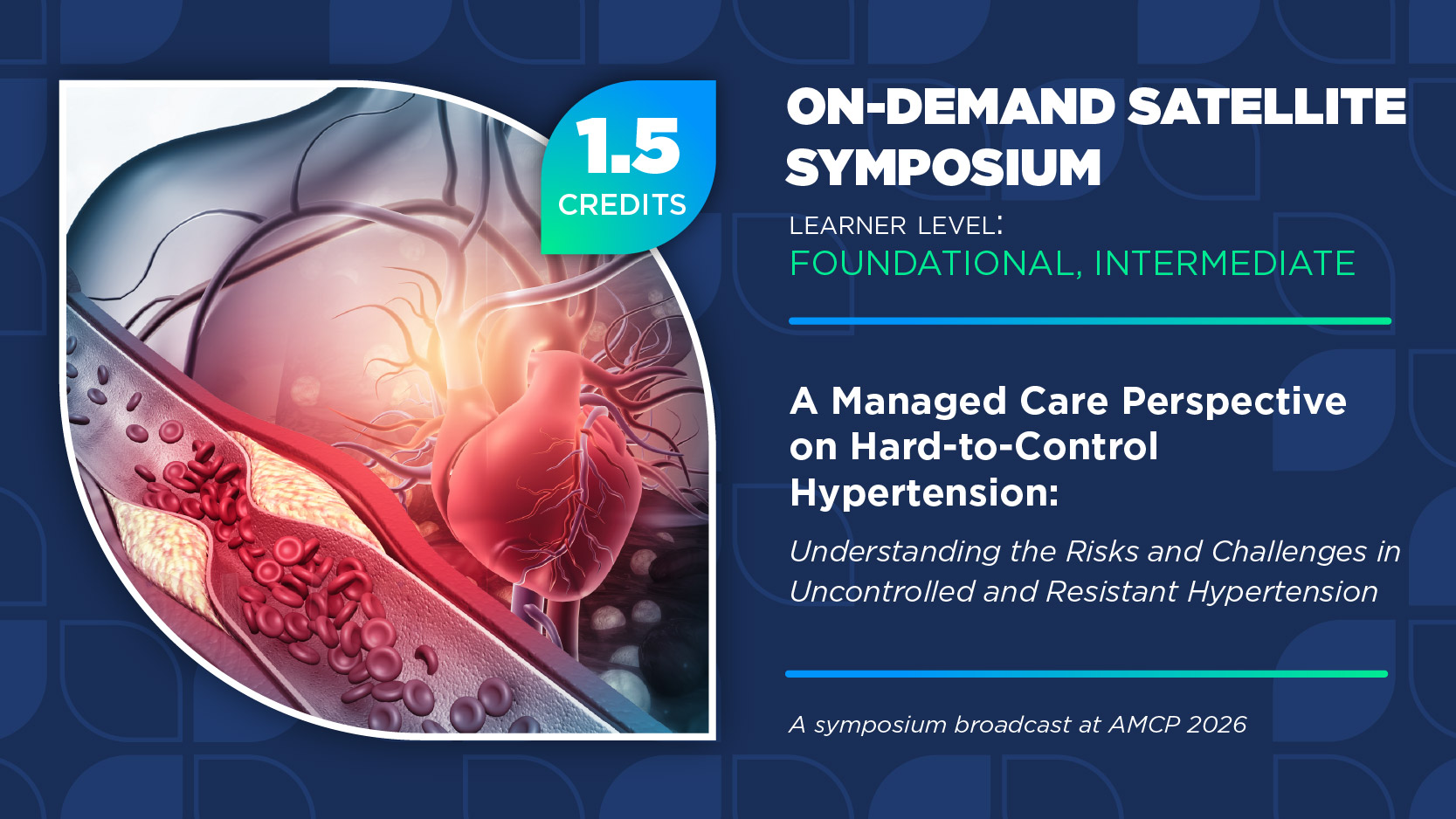 1.5
CREDITS

ON-DEMAND SATELLITE SYMPOSIUM

LEARNER LEVEL:
FOUNDATIONAL, INTERMEDIATE

A Managed Care Perspective on Hard-to-Control Hypertension:

Understanding the Risks and Challenges in Uncontrolled and Resistant Hypertension

A symposium broadcast at AMCP 2026